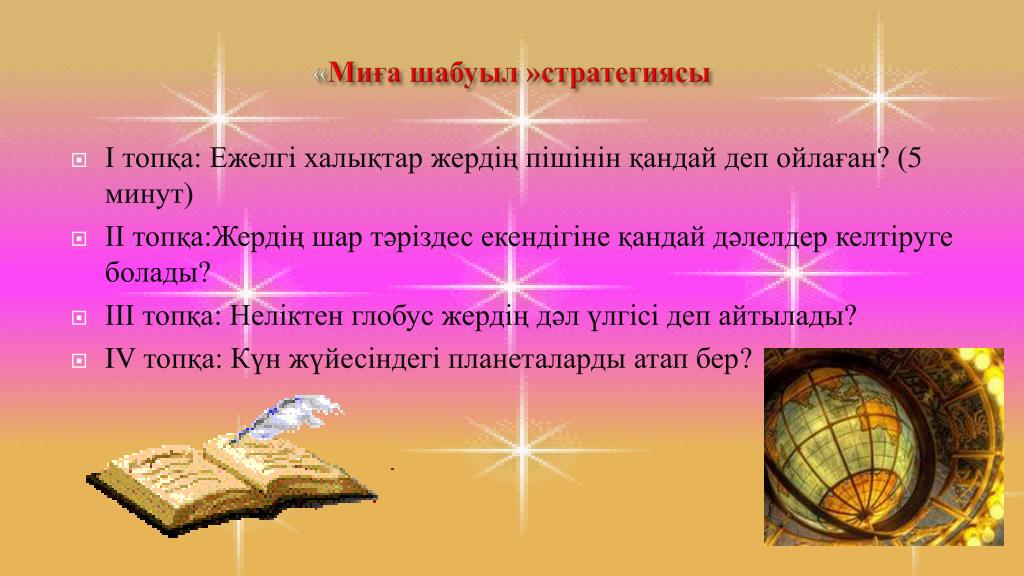 «Миға шабуыл »стратегиясы

I топқа: Ежелгі халықтар жердің пішінін қандай деп ойлаған? (5 минут)

II топқа:Жердің шар тәріздес екендігіне қандай дәлелдер келтіруге болады?

III топқа: Неліктен глобус жердің дәл үлгісі деп айтылады?

IV топқа: Күн жүйесіндегі планеталарды атап бер?